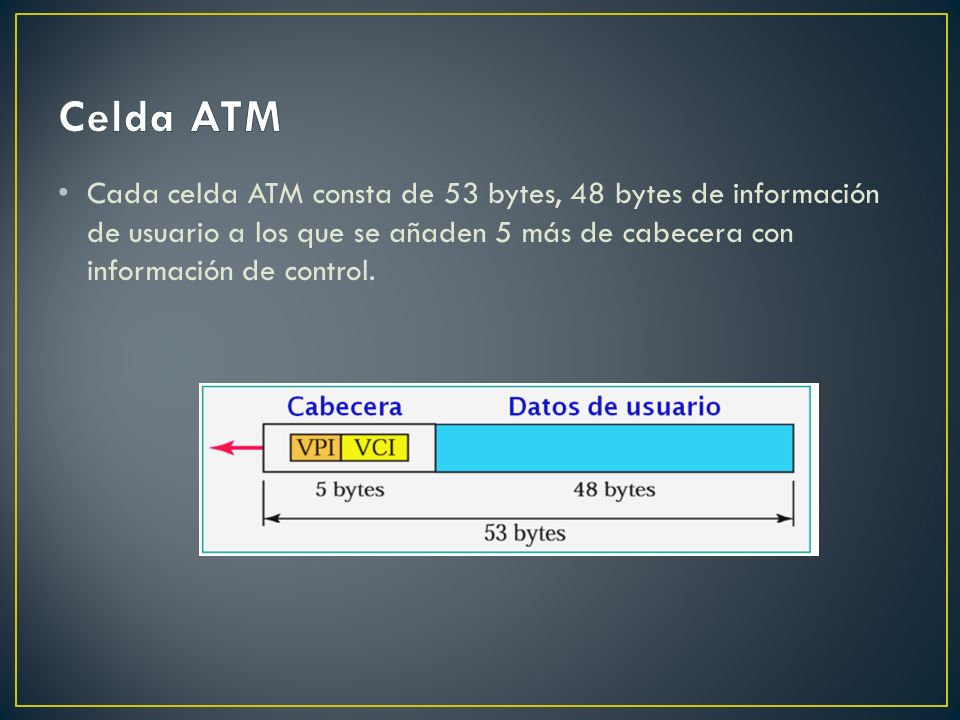 Celda ATM

• Cada celda ATM consta de 53 bytes, 48 bytes de información de usuario a los que se añaden 5 más de cabecera con información de control.

Cabecera
Datos de usuario
VPI
VCI
5 bytes
48 bytes
53 bytes